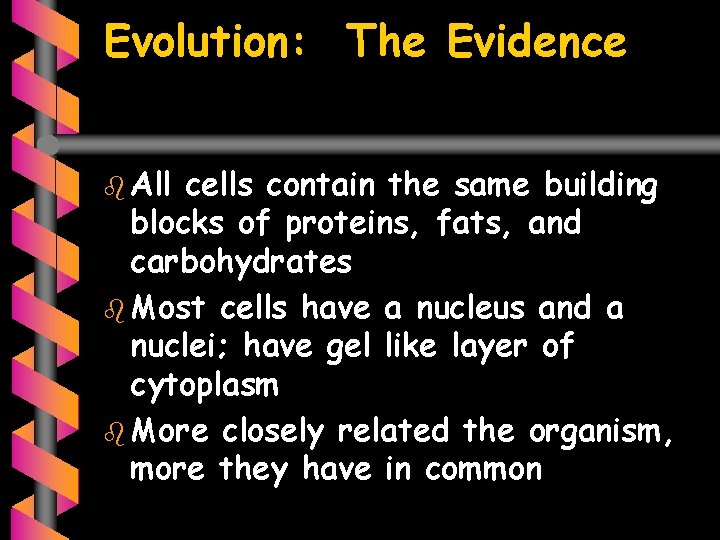 Evolution: The Evidence

All cells contain the same building blocks of proteins, fats, and carbohydrates

Most cells have a nucleus and a nuclei; have gel like layer of cytoplasm

More closely related the organism, more they have in common